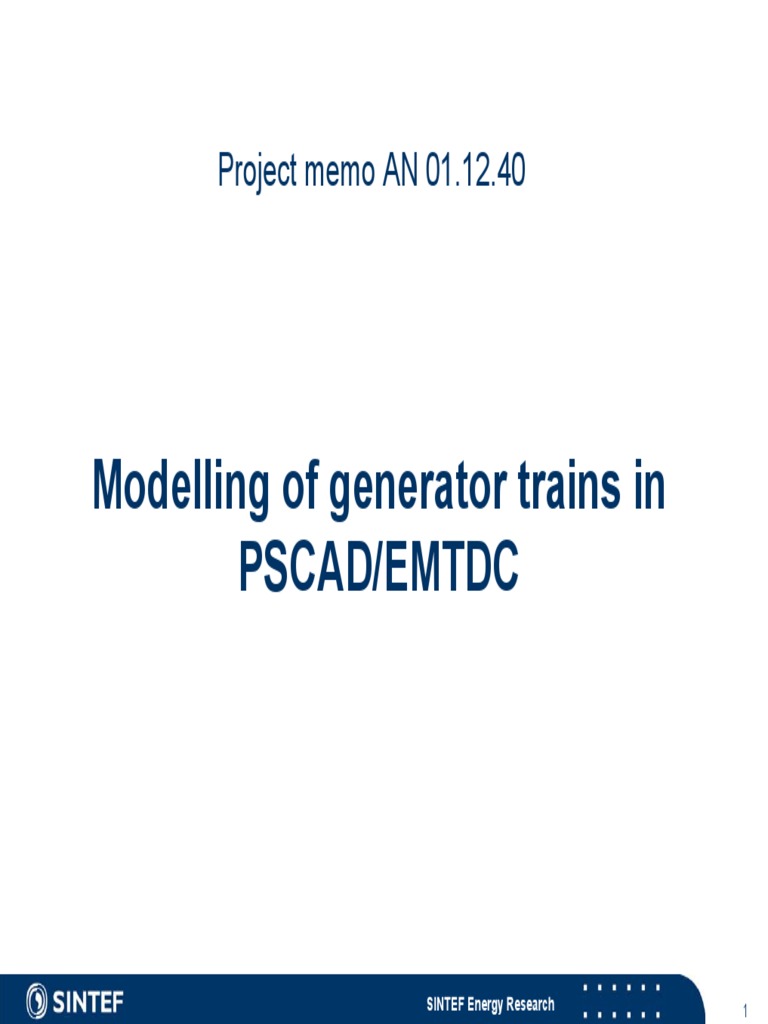 Project memo AN 01.12.40

Modelling of generator trains in PSCAD/EMTDC

SINTEF

SINTEF Energy Research

1